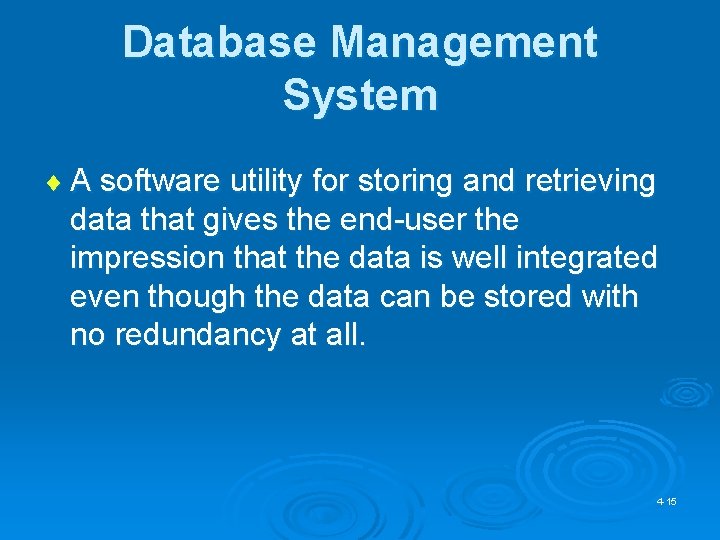 Database Management System

A software utility for storing and retrieving data that gives the end-user the impression that the data is well integrated even though the data can be stored with no redundancy at all.

4-15